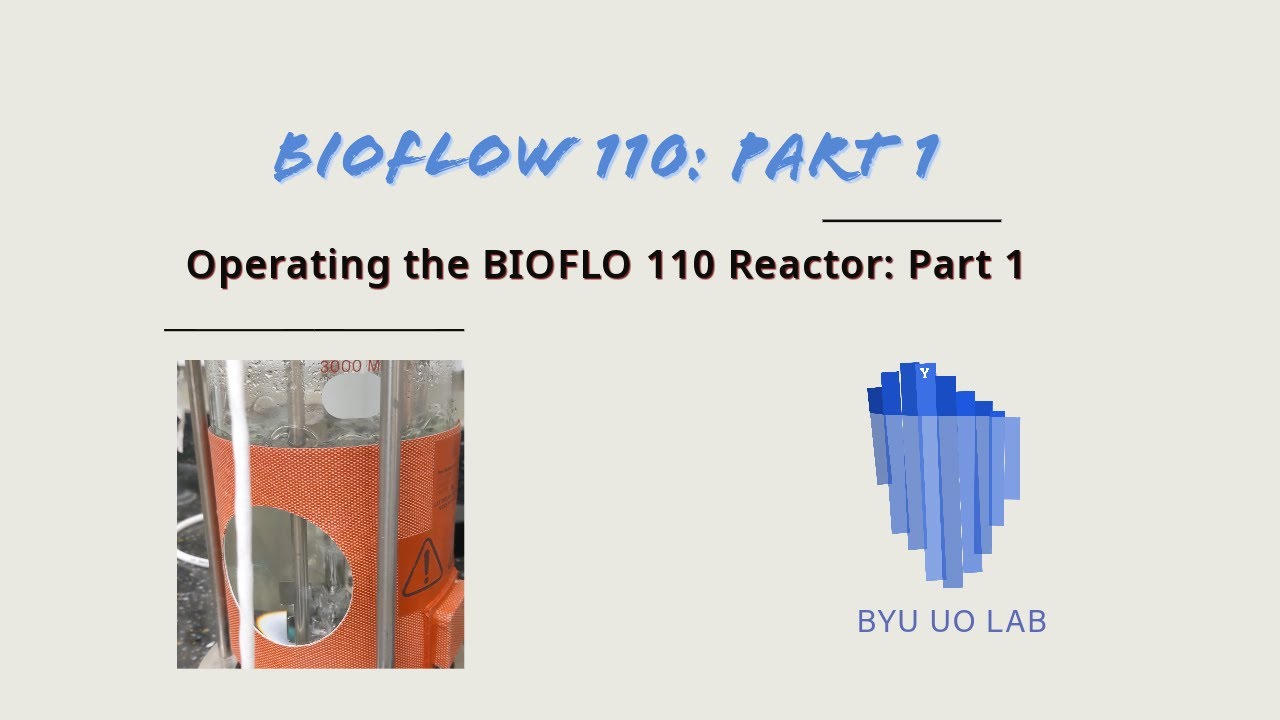 BIOFLOW 110: PART 1

Operating the BIOFLO 110 Reactor: Part 1

3000 M

Y

BYU UO LAB